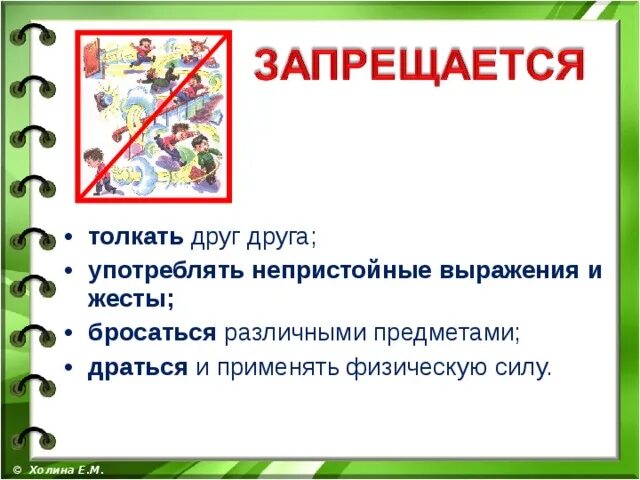 ЗАПРЕЩАЕТСЯ

• толкать друг друга;
• употреблять непристойные выражения и жесты;
• бросаться различными предметами;
• драться и применять физическую силу.

© Холина Е.М.